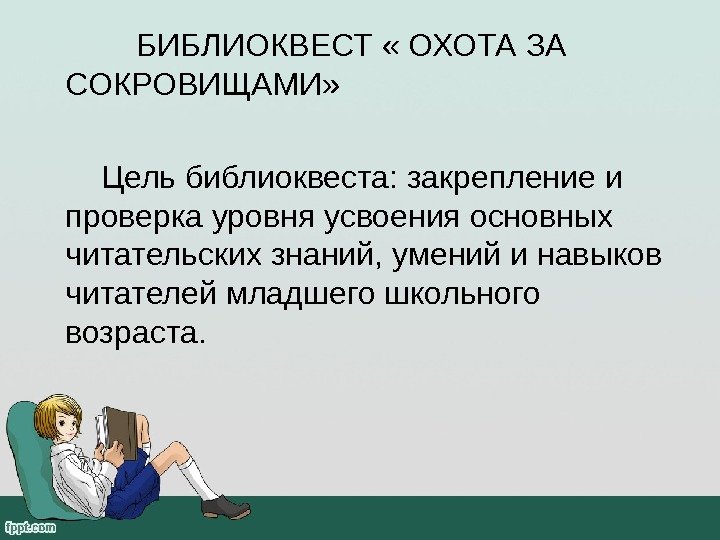 БИБЛИОКВЕСТ « ОХОТА ЗА СОКРОВИЩАМИ»

Цель библиоквеста: закрепление и проверка уровня усвоения основных читательских знаний, умений и навыков читателей младшего школьного возраста.

fppt.com